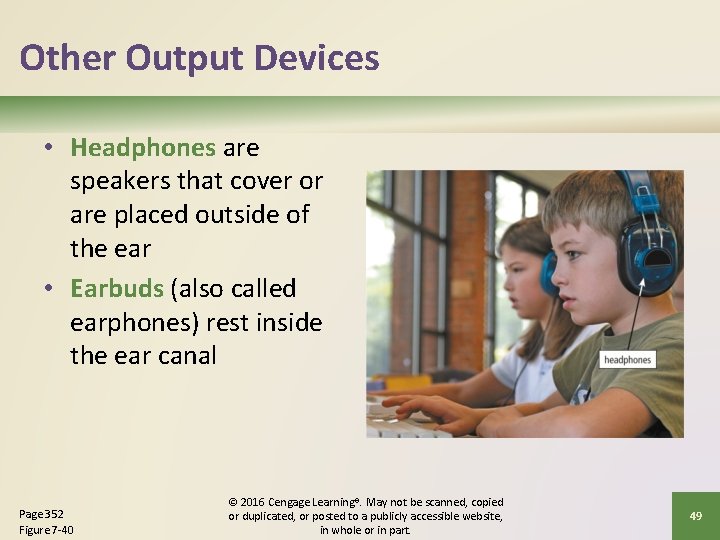 Other Output Devices

• Headphones are speakers that cover or are placed outside of the ear
• Earbuds (also called earphones) rest inside the ear canal

headphones

Page 352
Figure 7-40

© 2016 Cengage Learning®. May not be scanned, copied or duplicated, or posted to a publicly accessible website, in whole or in part.

49